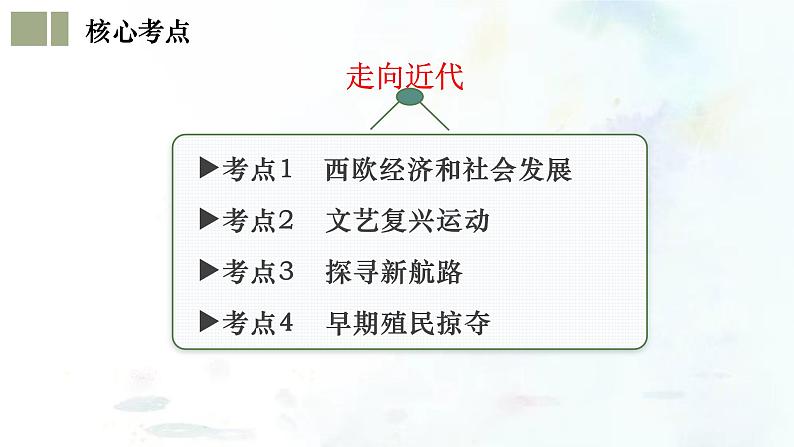 核心考点

走向近代

▶考点1　西欧经济和社会发展
▶考点2　文艺复兴运动
▶考点3　探寻新航路
▶考点4　早期殖民掠夺